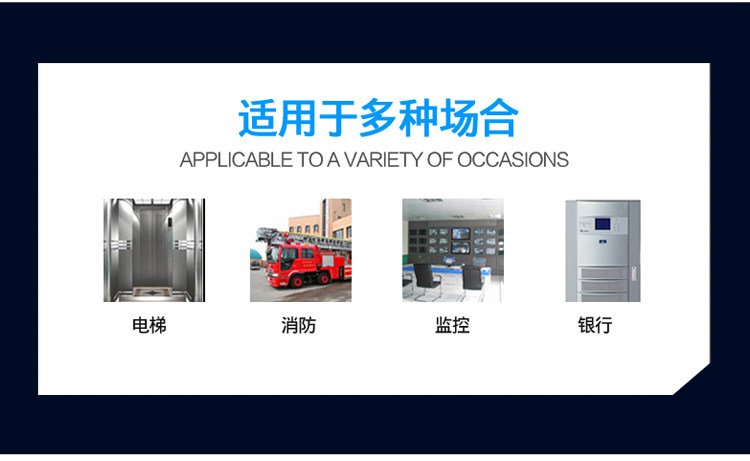 适用于多种场合

APPLICABLE TO A VARIETY OF OCCASIONS

电梯

消防

监控

银行